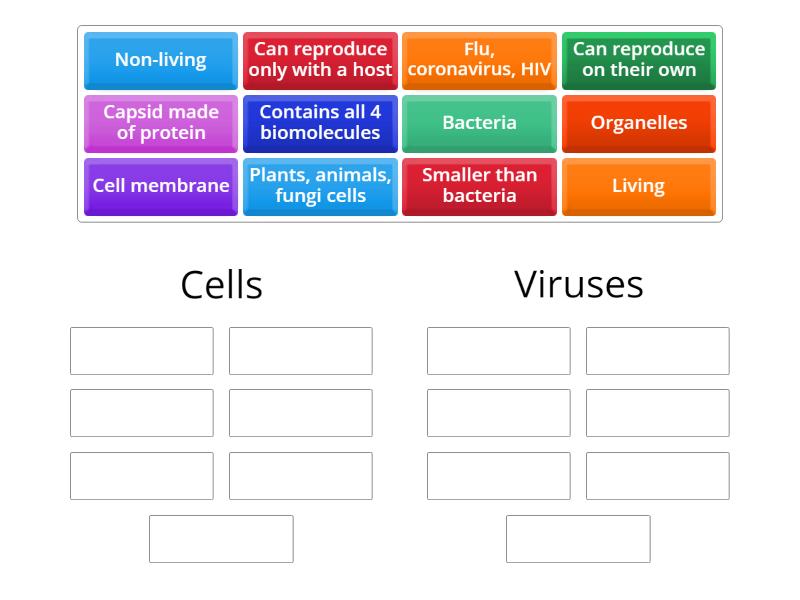 Non-living
Can reproduce only with a host
Flu, coronavirus, HIV
Can reproduce on their own
Capsid made of protein
Contains all 4 biomolecules
Bacteria
Organelles
Cell membrane
Plants, animals, fungi cells
Smaller than bacteria
Living

Cells

Viruses